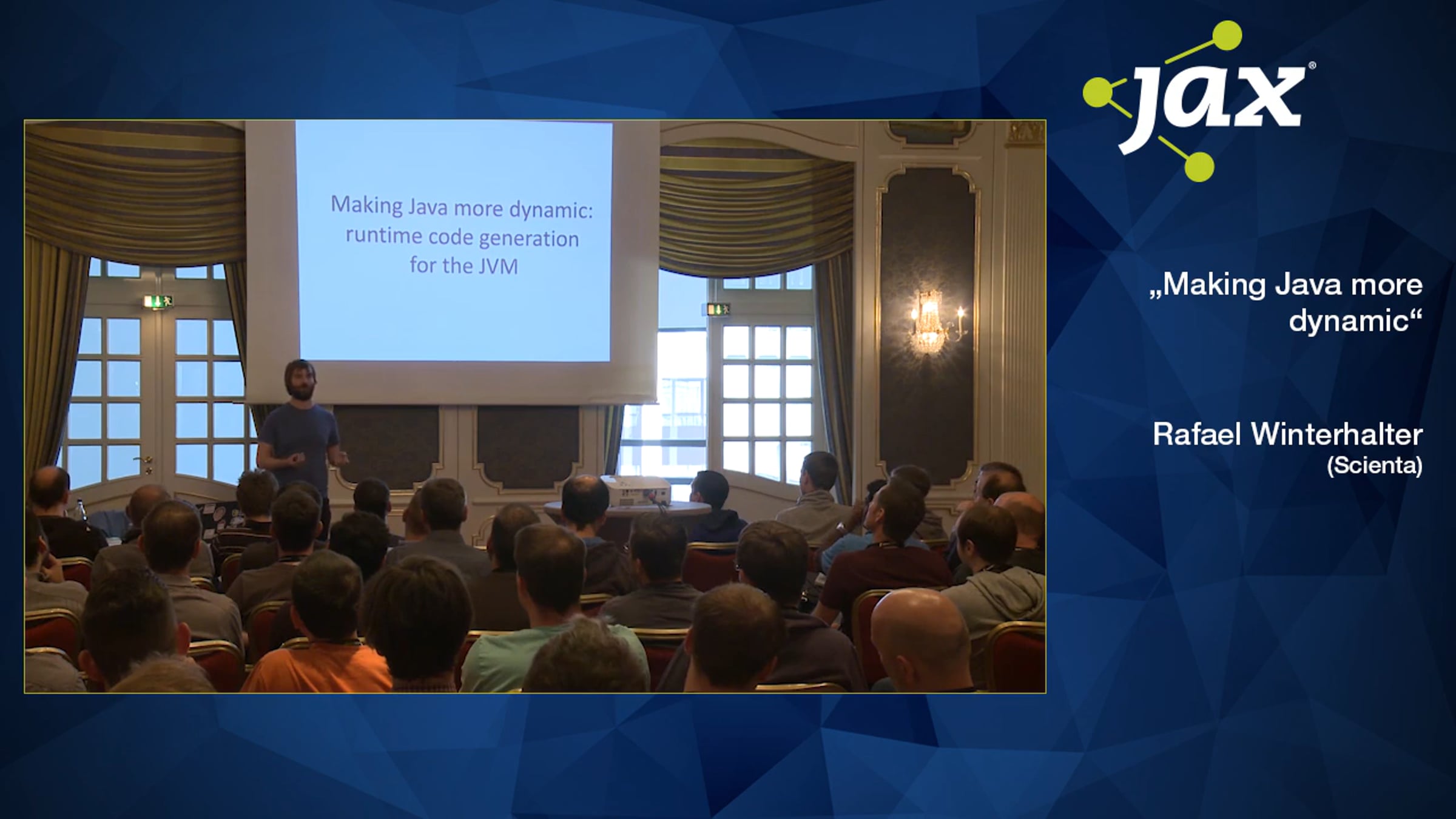 Making Java more dynamic: runtime code generation for the JVM

jax®

„Making Java more dynamic“

Rafael Winterhalter
(Scienta)